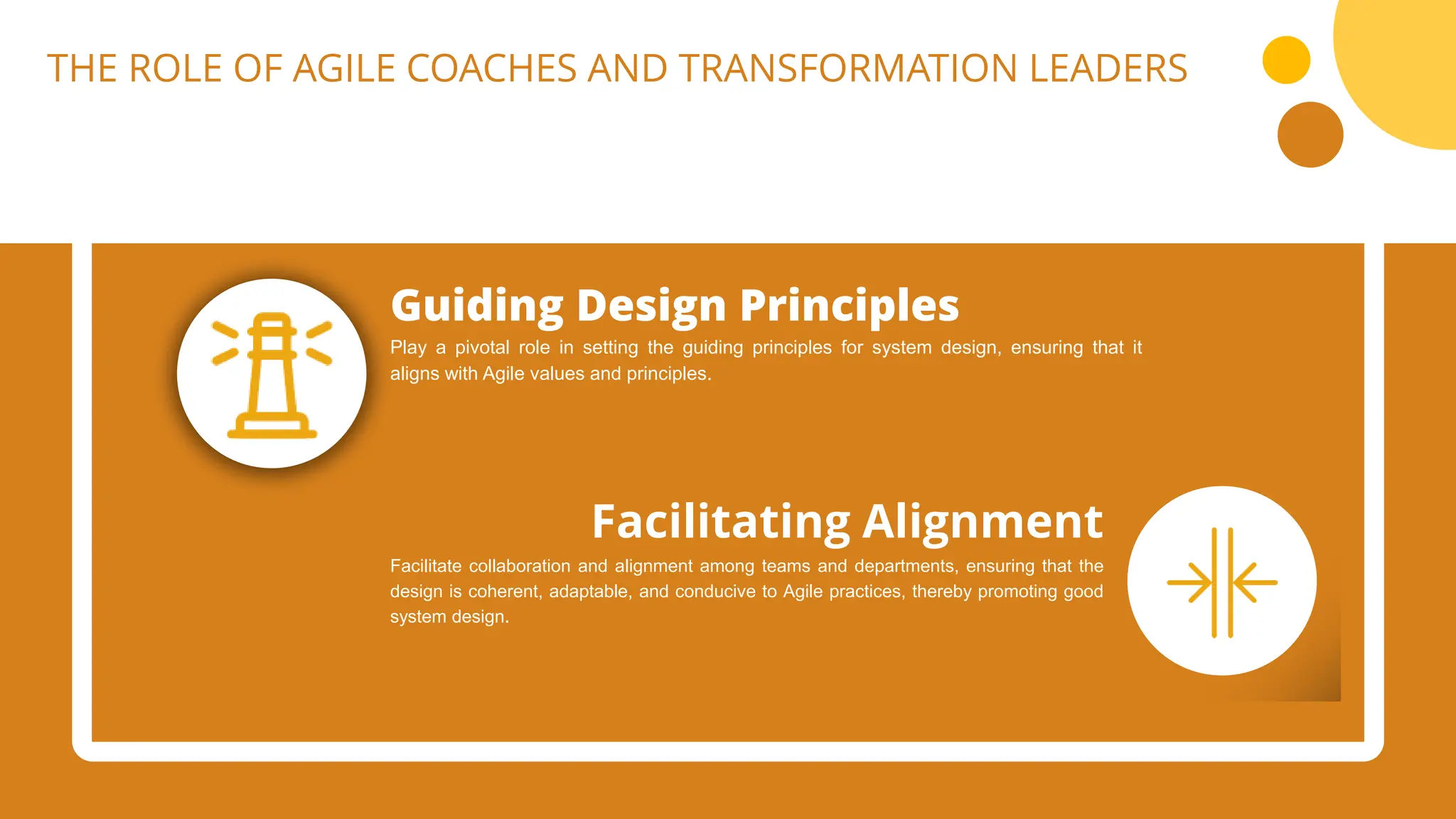 THE ROLE OF AGILE COACHES AND TRANSFORMATION LEADERS

Guiding Design Principles

Play a pivotal role in setting the guiding principles for system design, ensuring that it aligns with Agile values and principles.

Facilitating Alignment

Facilitate collaboration and alignment among teams and departments, ensuring that the design is coherent, adaptable, and conducive to Agile practices, thereby promoting good system design.